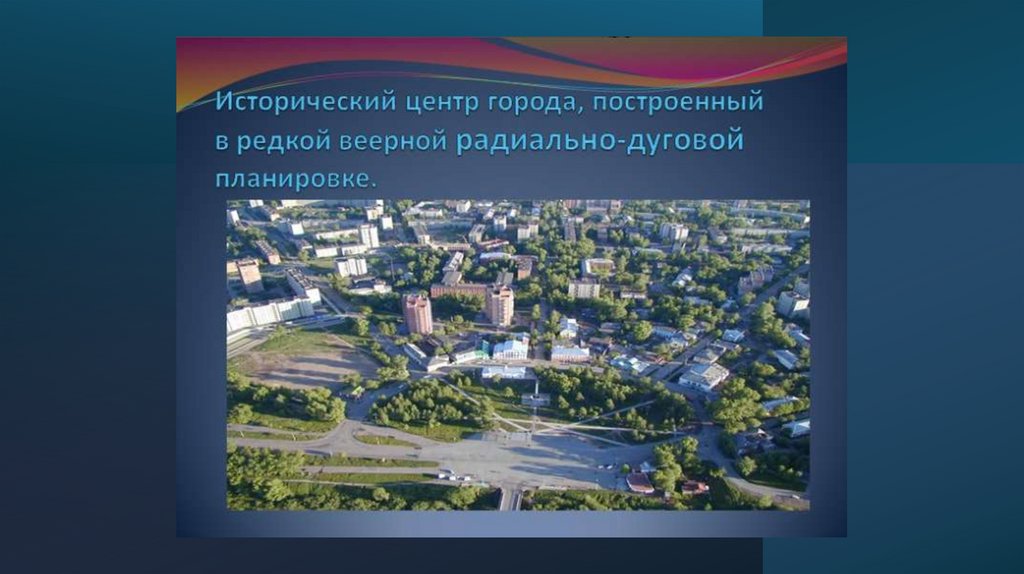 Исторический центр города, построенный в редкой веерной радиально-дуговой планировке.